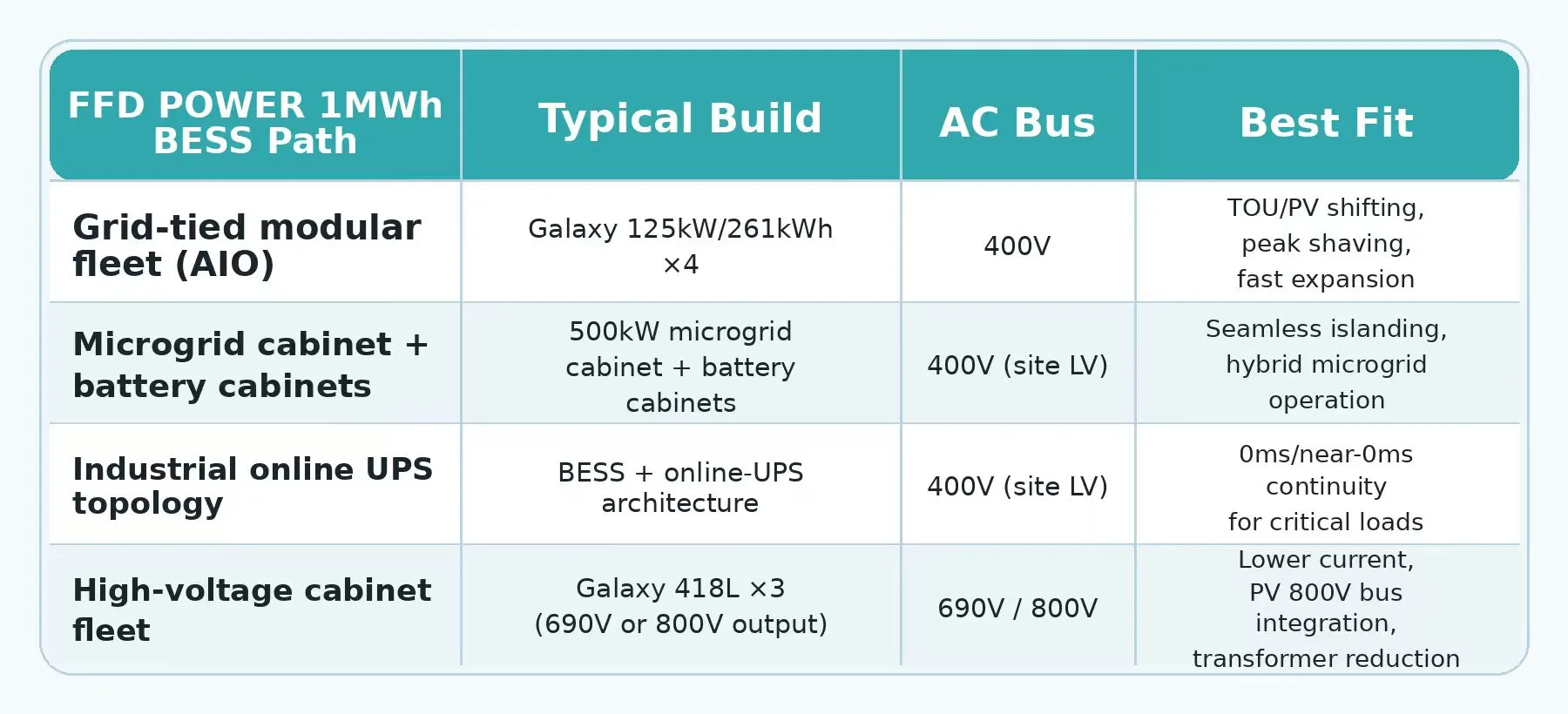 | FFD POWER 1MWh BESS Path | Typical Build | AC Bus | Best Fit |
|---|---|---|---|
| Grid-tied modular fleet (AIO) | Galaxy 125kW/261kWh ×4 | 400V | TOU/PV shifting, peak shaving, fast expansion |
| Microgrid cabinet + battery cabinets | 500kW microgrid cabinet + battery cabinets | 400V (site LV) | Seamless islanding, hybrid microgrid operation |
| Industrial online UPS topology | BESS + online-UPS architecture | 400V (site LV) | 0ms/near-0ms continuity for critical loads |
| High-voltage cabinet fleet | Galaxy 418L ×3 (690V or 800V output) | 690V / 800V | Lower current, PV 800V bus integration, transformer reduction |